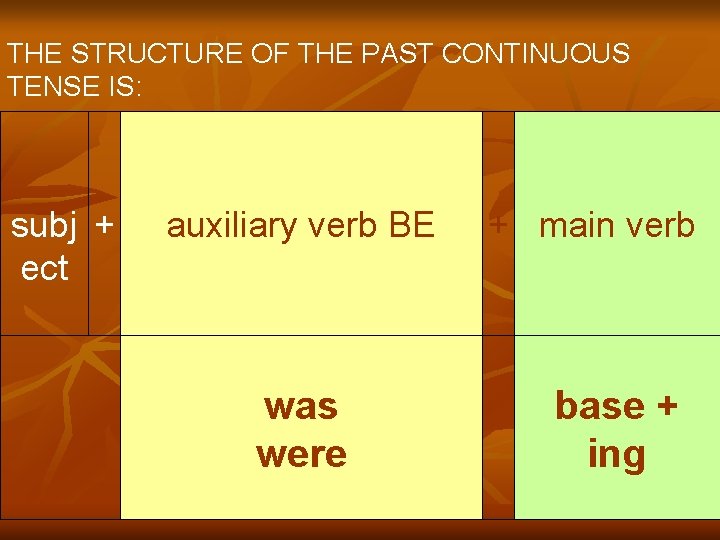 THE STRUCTURE OF THE PAST CONTINUOUS TENSE IS:

| subject | + | auxiliary verb BE | + | main verb |
|---|---|---|---|---|
| | | was were | | base + ing |